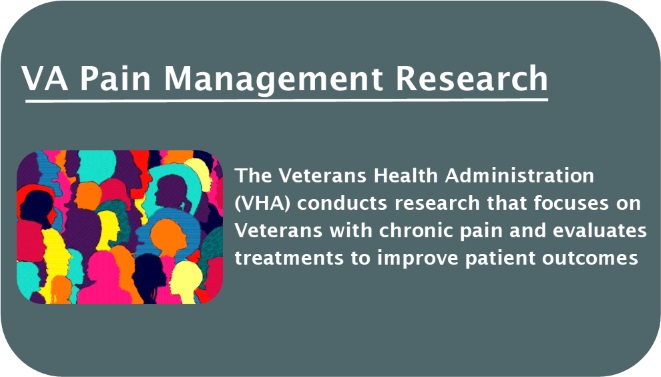 VA Pain Management Research

The Veterans Health Administration (VHA) conducts research that focuses on Veterans with chronic pain and evaluates treatments to improve patient outcomes